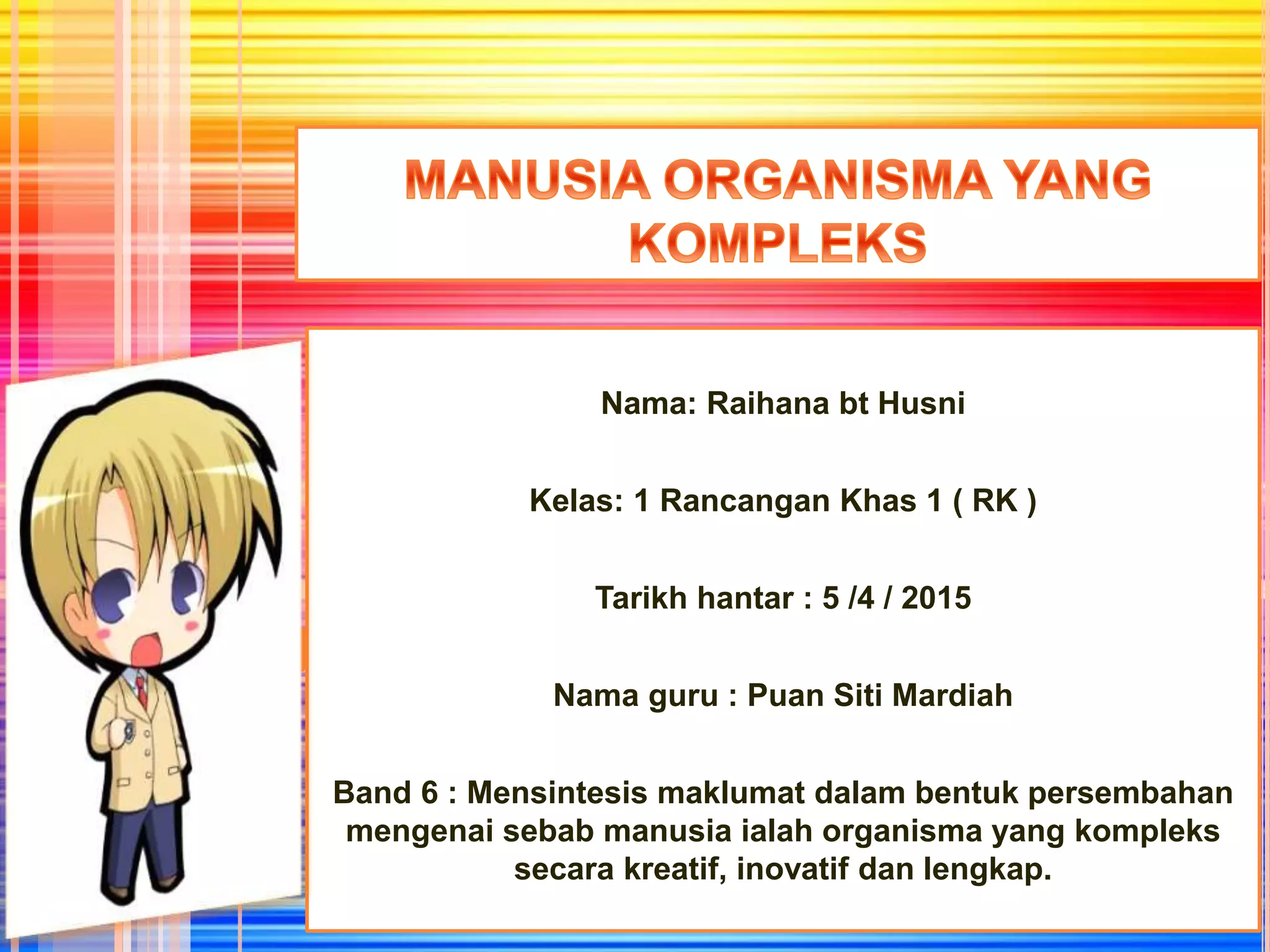 MANUSIA ORGANISMA YANG KOMPLEKS

Nama: Raihana bt Husni

Kelas: 1 Rancangan Khas 1 ( RK )

Tarikh hantar : 5 /4 / 2015

Nama guru : Puan Siti Mardiah

Band 6 : Mensintesis maklumat dalam bentuk persembahan mengenai sebab manusia ialah organisma yang kompleks secara kreatif, inovatif dan lengkap.